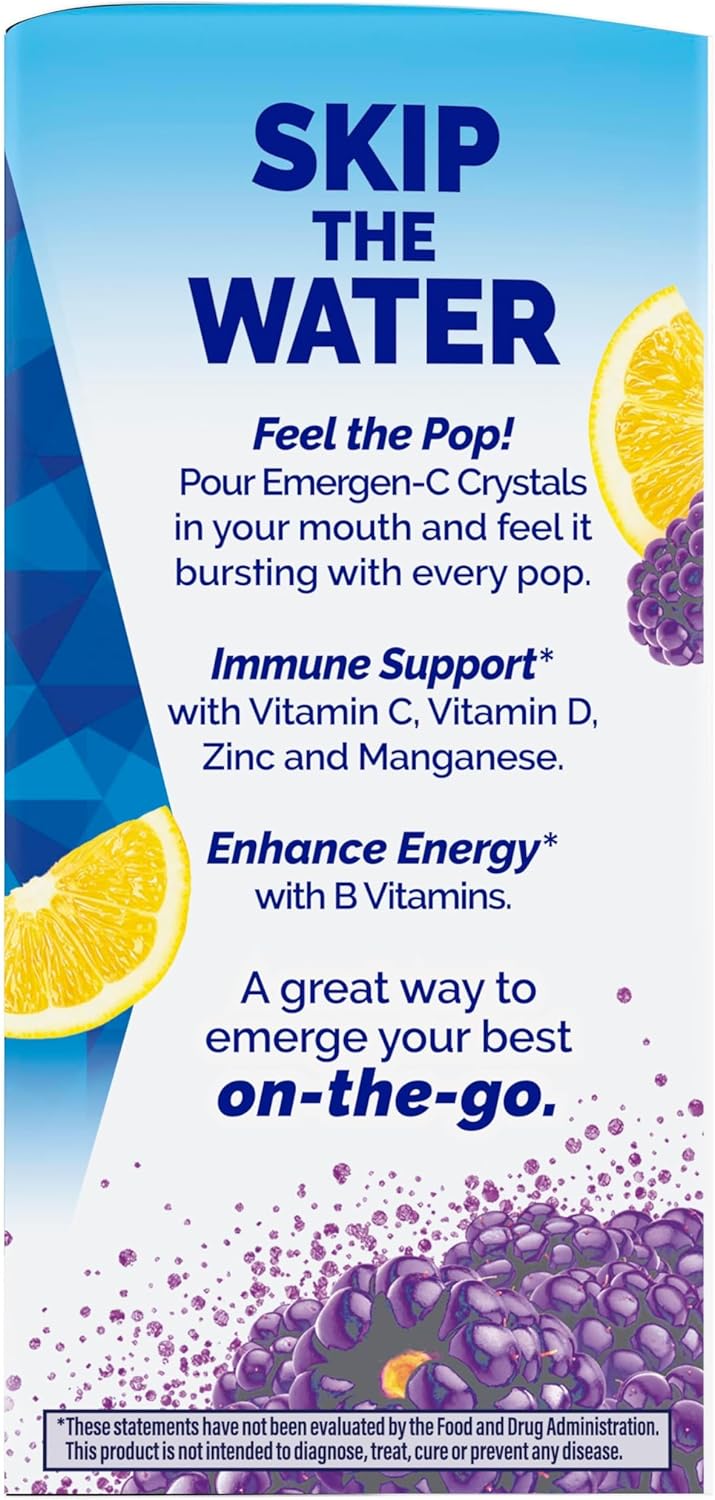 SKIP THE WATER

Feel the Pop!
Pour Emergen-C Crystals in your mouth and feel it bursting with every pop.

Immune Support*
with Vitamin C, Vitamin D, Zinc and Manganese.

Enhance Energy*
with B Vitamins.

A great way to emerge your best on-the-go.

*These statements have not been evaluated by the Food and Drug Administration. This product is not intended to diagnose, treat, cure or prevent any disease.